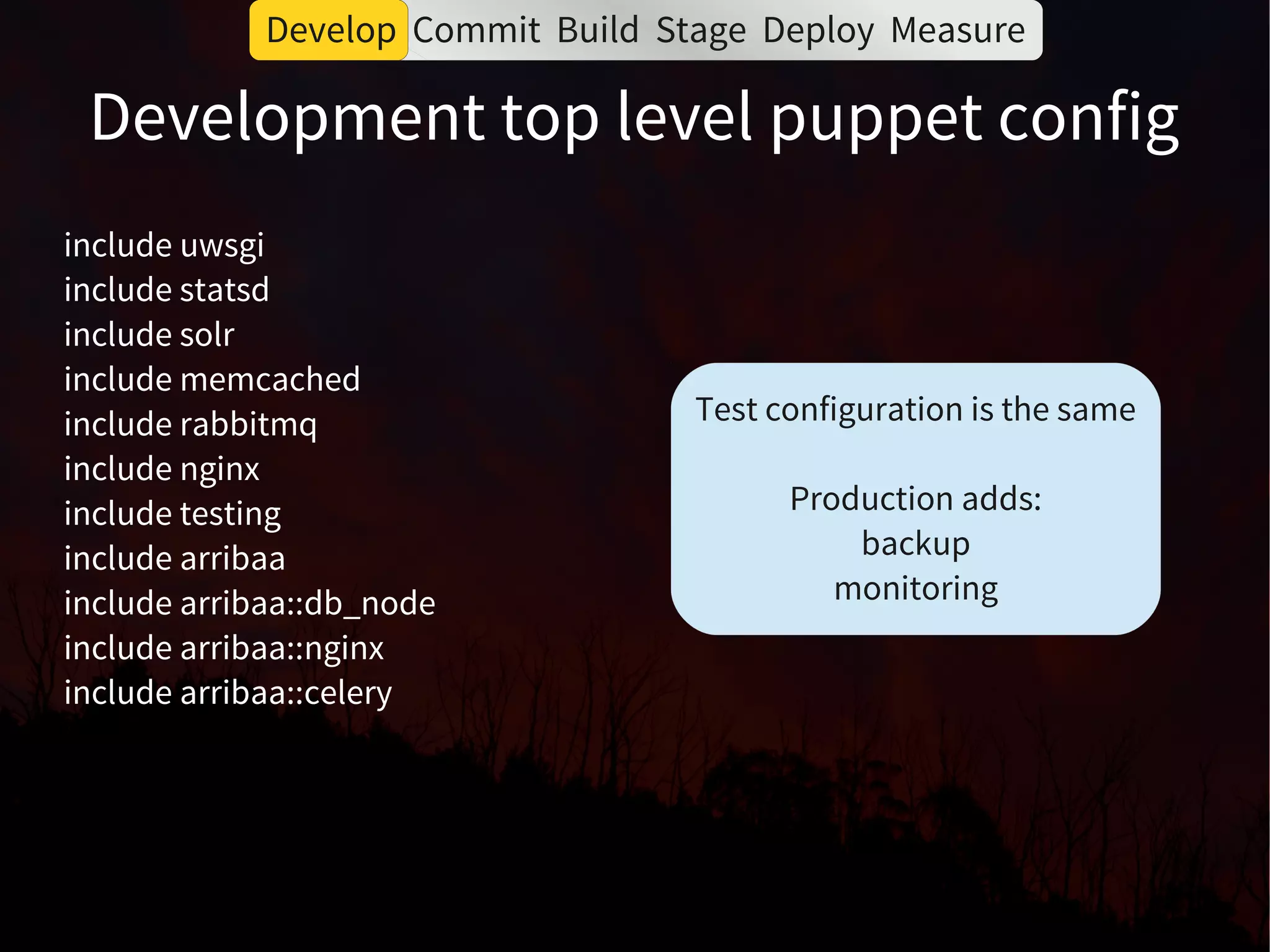 Develop Commit Build Stage Deploy Measure

Development top level puppet config

include uwsgi
include statsd
include solr
include memcached
include rabbitmq
include nginx
include testing
include arribaa
include arribaa::db_node
include arribaa::nginx
include arribaa::celery

Test configuration is the same

Production adds:
backup
monitoring